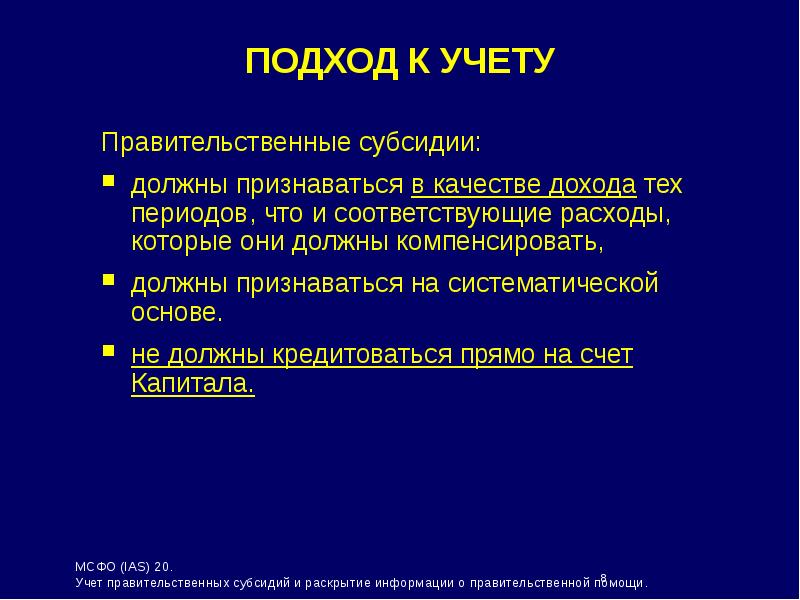 ПОДХОД К УЧЕТУ

Правительственные субсидии:

▪ должны признаваться в качестве дохода тех периодов, что и соответствующие расходы, которые они должны компенсировать,

▪ должны признаваться на систематической основе.

▪ не должны кредитоваться прямо на счет Капитала.

МСФО (IAS) 20.
Учет правительственных субсидий и раскрытие информации о правительственной помощи.

8